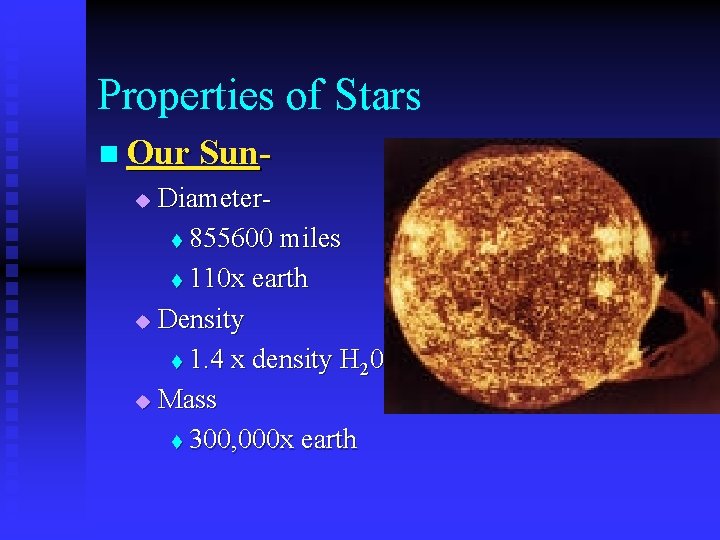 Properties of Stars

Our Sun-

Diameter-

855600 miles

110x earth

Density

1.4 x density $H_20$

Mass

300,000x earth